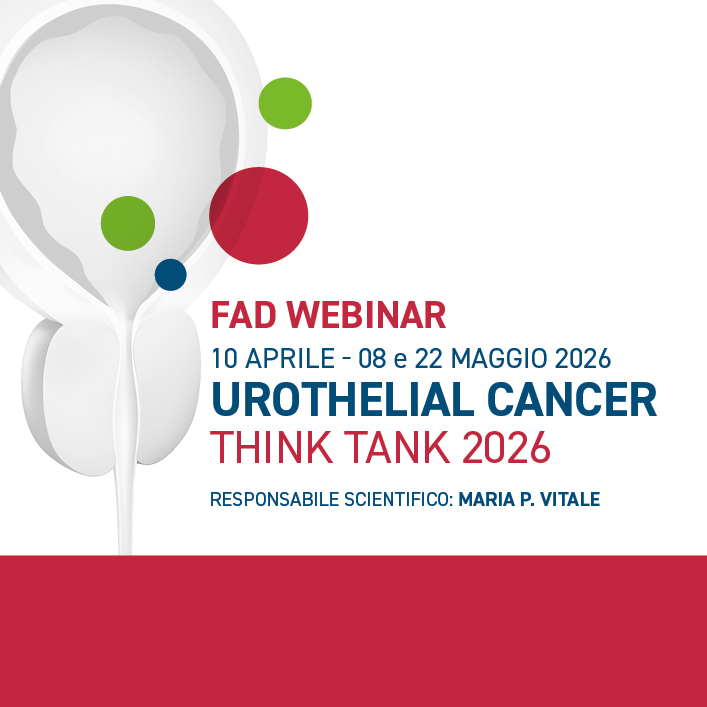 FAD WEBINAR
10 APRILE - 08 e 22 MAGGIO 2026
UROTHELIAL CANCER
THINK TANK 2026

RESPONSABILE SCIENTIFICO: MARIA P. VITALE